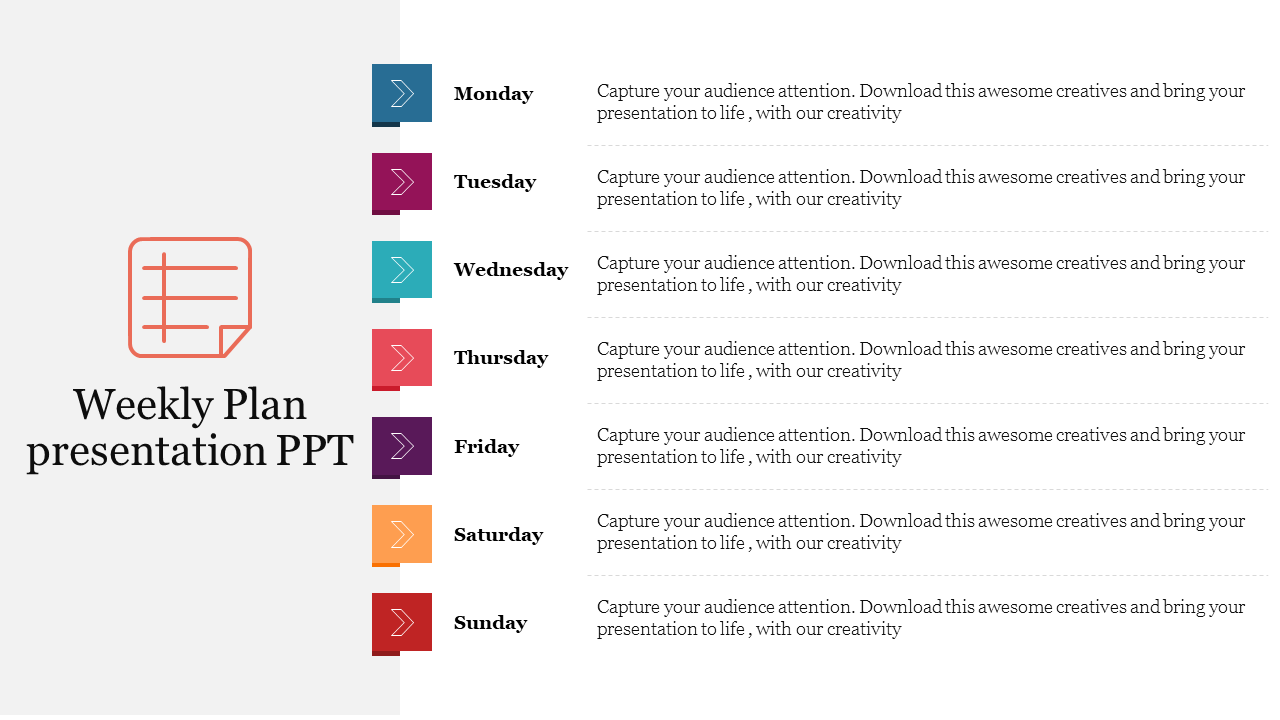 Weekly Plan presentation PPT

Monday
Capture your audience attention. Download this awesome creatives and bring your presentation to life , with our creativity

Tuesday
Capture your audience attention. Download this awesome creatives and bring your presentation to life , with our creativity

Wednesday
Capture your audience attention. Download this awesome creatives and bring your presentation to life , with our creativity

Thursday
Capture your audience attention. Download this awesome creatives and bring your presentation to life , with our creativity

Friday
Capture your audience attention. Download this awesome creatives and bring your presentation to life , with our creativity

Saturday
Capture your audience attention. Download this awesome creatives and bring your presentation to life , with our creativity

Sunday
Capture your audience attention. Download this awesome creatives and bring your presentation to life , with our creativity